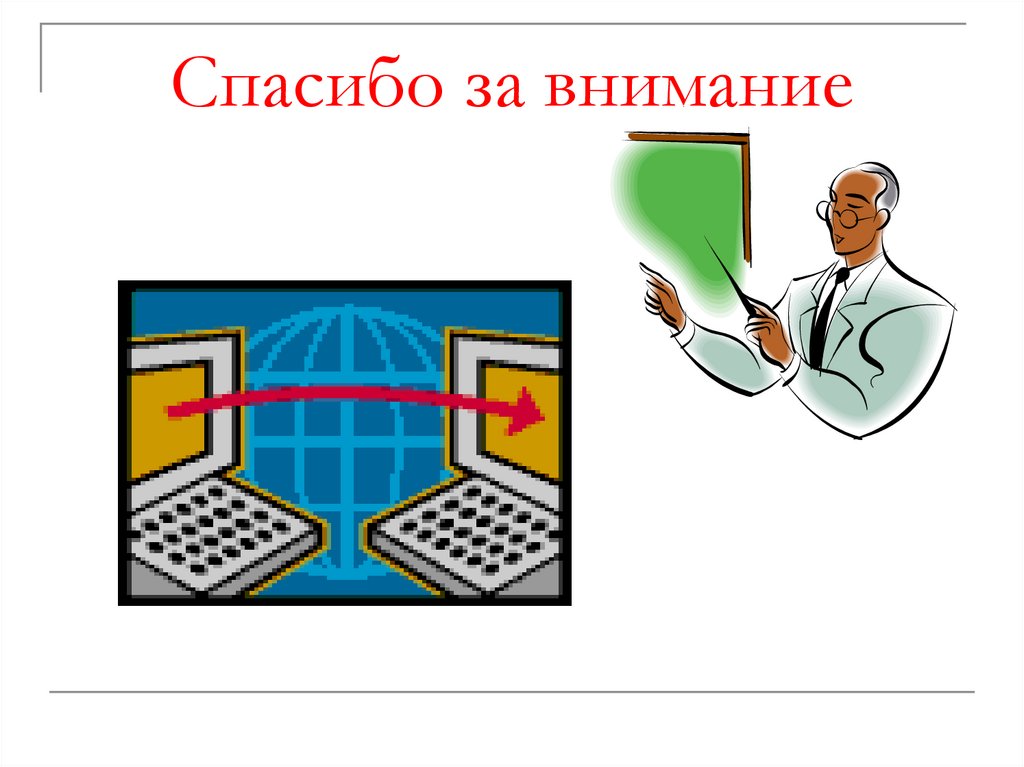 Спасибо за внимание